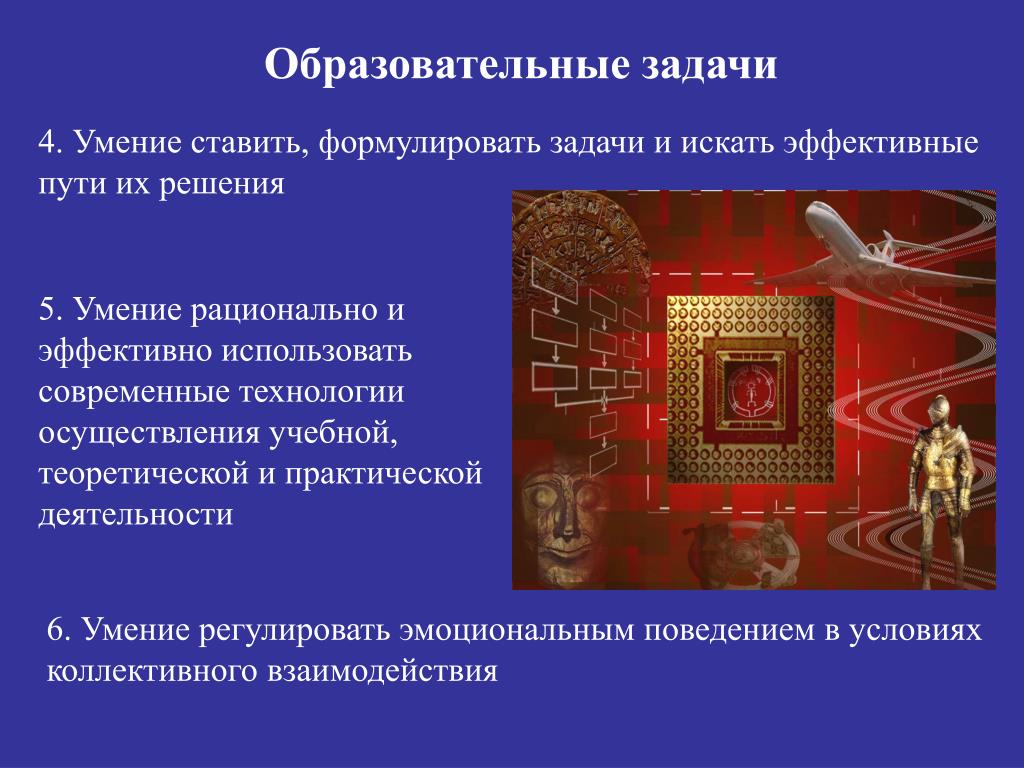 Образовательные задачи

4. Умение ставить, формулировать задачи и искать эффективные пути их решения

5. Умение рационально и эффективно использовать современные технологии осуществления учебной, теоретической и практической деятельности

6. Умение регулировать эмоциональным поведением в условиях коллективного взаимодействия